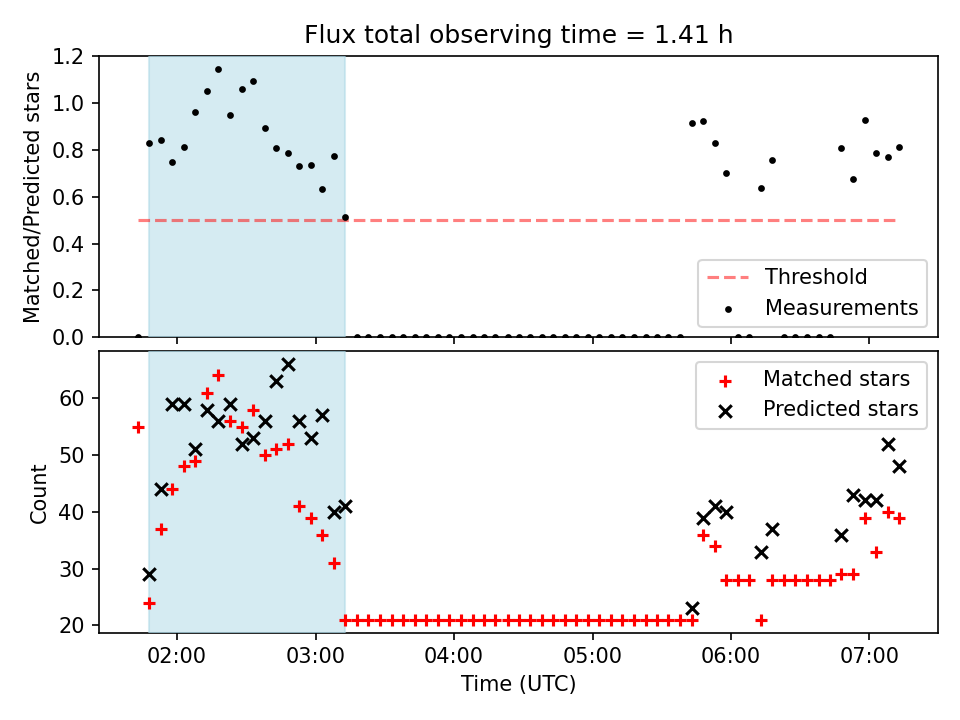 Flux total observing time = 1.41 h

Matched/Predicted stars

1.2
1.0
0.8
0.6
0.4
0.2
0.0

Threshold
Measurements

Count

60
50
40
30
20

Matched stars
Predicted stars

02:00
03:00
04:00
05:00
06:00
07:00

Time (UTC)